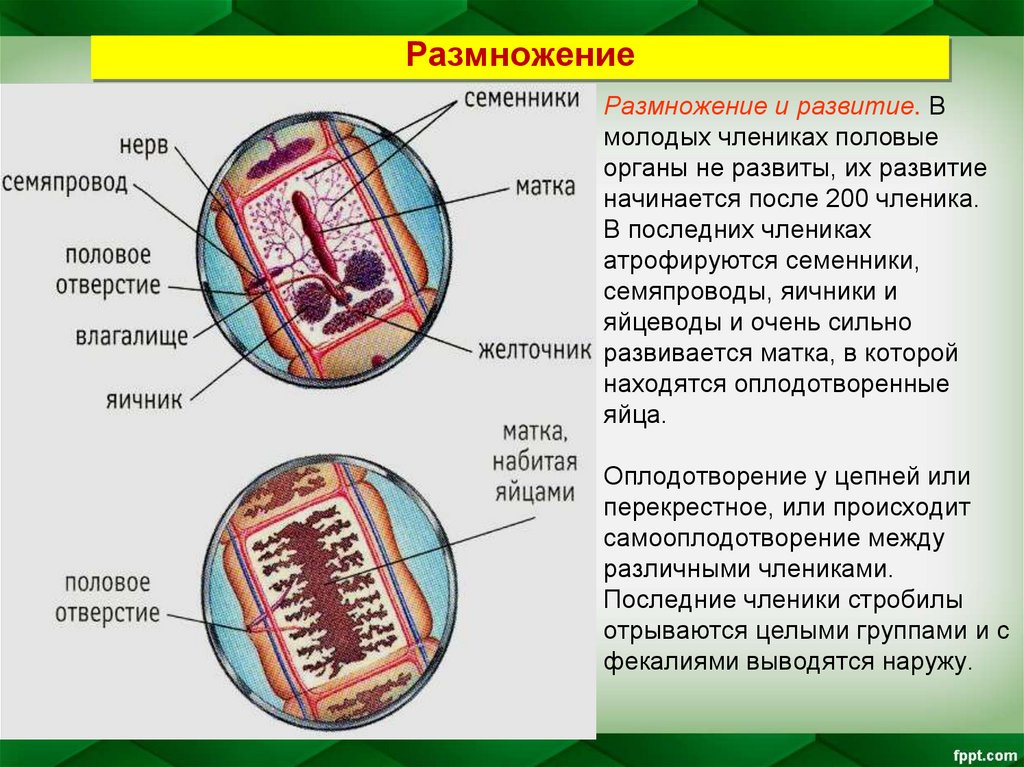 Размножение

семенники
нерв
семяпровод
матка
половое отверстие
влагалище
желточник
яичник

матка, набитая яйцами
половое отверстие

Размножение и развитие. В молодых члениках половые органы не развиты, их развитие начинается после 200 членика. В последних члениках атрофируются семенники, семяпроводы, яичники и яйцеводы и очень сильно развивается матка, в которой находятся оплодотворенные яйца.

Оплодотворение у цепней или перекрестное, или происходит самооплодотворение между различными члениками. Последние членики стробилы отрываются целыми группами и с фекалиями выводятся наружу.

fppt.com